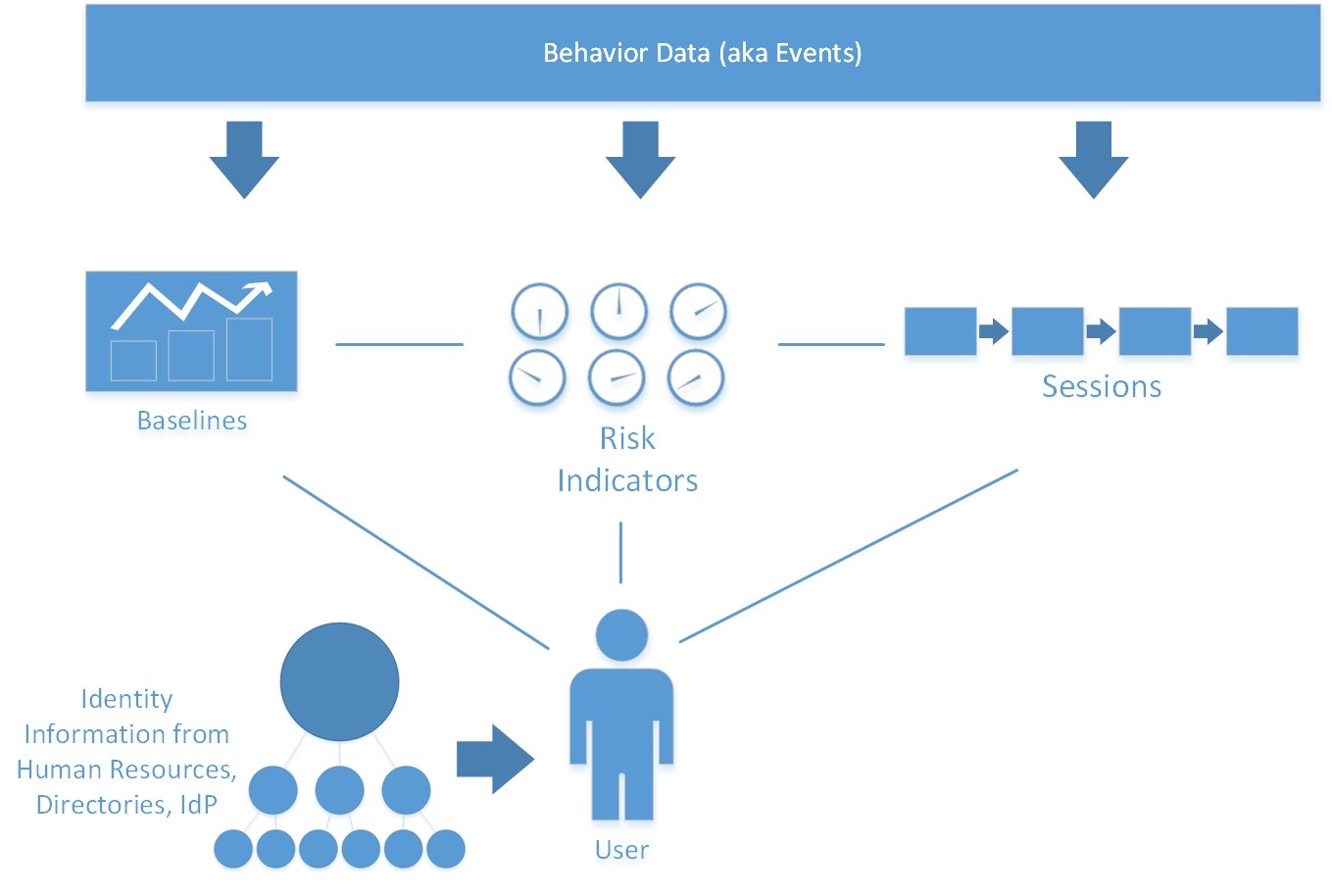 Behavior Data (aka Events)

Baselines

Risk Indicators

Sessions

Identity Information from Human Resources, Directories, IdP

User